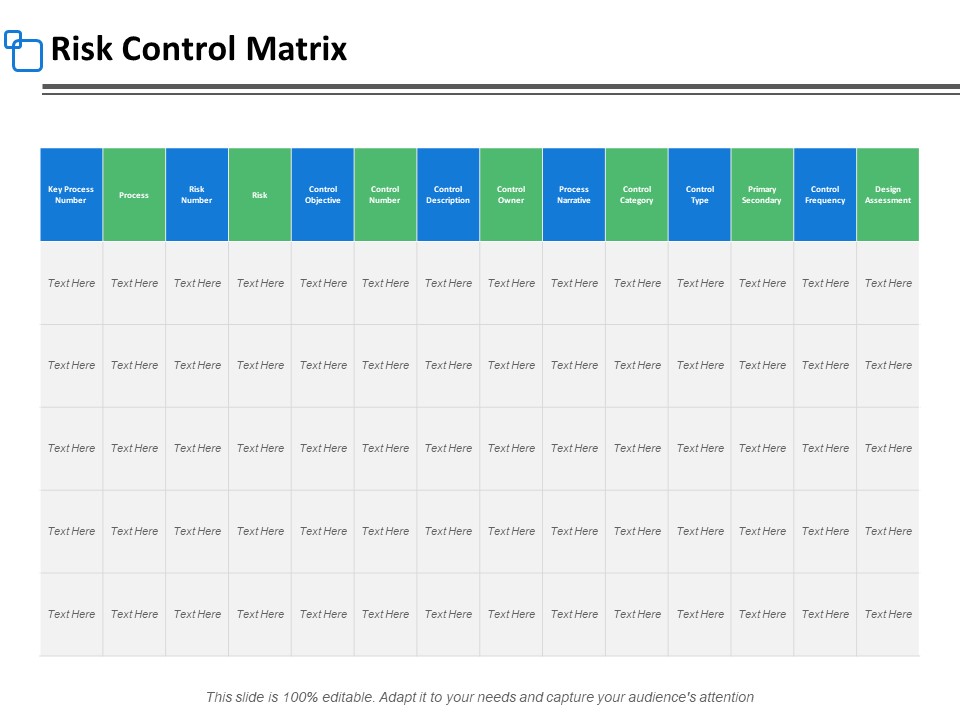 Risk Control Matrix

| Key Process Number | Process | Risk Number | Risk | Control Objective | Control Number | Control Description | Control Owner | Process Narrative | Control Category | Control Type | Primary Secondary | Control Frequency | Design Assessment |
|---|---|---|---|---|---|---|---|---|---|---|---|---|---|
| Text Here | Text Here | Text Here | Text Here | Text Here | Text Here | Text Here | Text Here | Text Here | Text Here | Text Here | Text Here | Text Here | Text Here |
| Text Here | Text Here | Text Here | Text Here | Text Here | Text Here | Text Here | Text Here | Text Here | Text Here | Text Here | Text Here | Text Here | Text Here |
| Text Here | Text Here | Text Here | Text Here | Text Here | Text Here | Text Here | Text Here | Text Here | Text Here | Text Here | Text Here | Text Here | Text Here |
| Text Here | Text Here | Text Here | Text Here | Text Here | Text Here | Text Here | Text Here | Text Here | Text Here | Text Here | Text Here | Text Here | Text Here |
| Text Here | Text Here | Text Here | Text Here | Text Here | Text Here | Text Here | Text Here | Text Here | Text Here | Text Here | Text Here | Text Here | Text Here |

This slide is 100% editable. Adapt it to your needs and capture your audience's attention